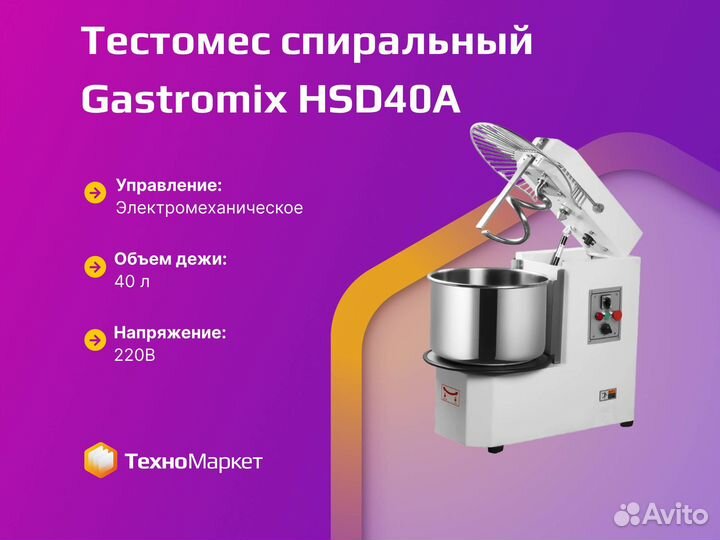 Тестомес спиральный Gastromix HSD40A

Управление:
Электромеханическое

Объем дежи:
40 л

Напряжение:
220В

ТехноМаркет

Avito